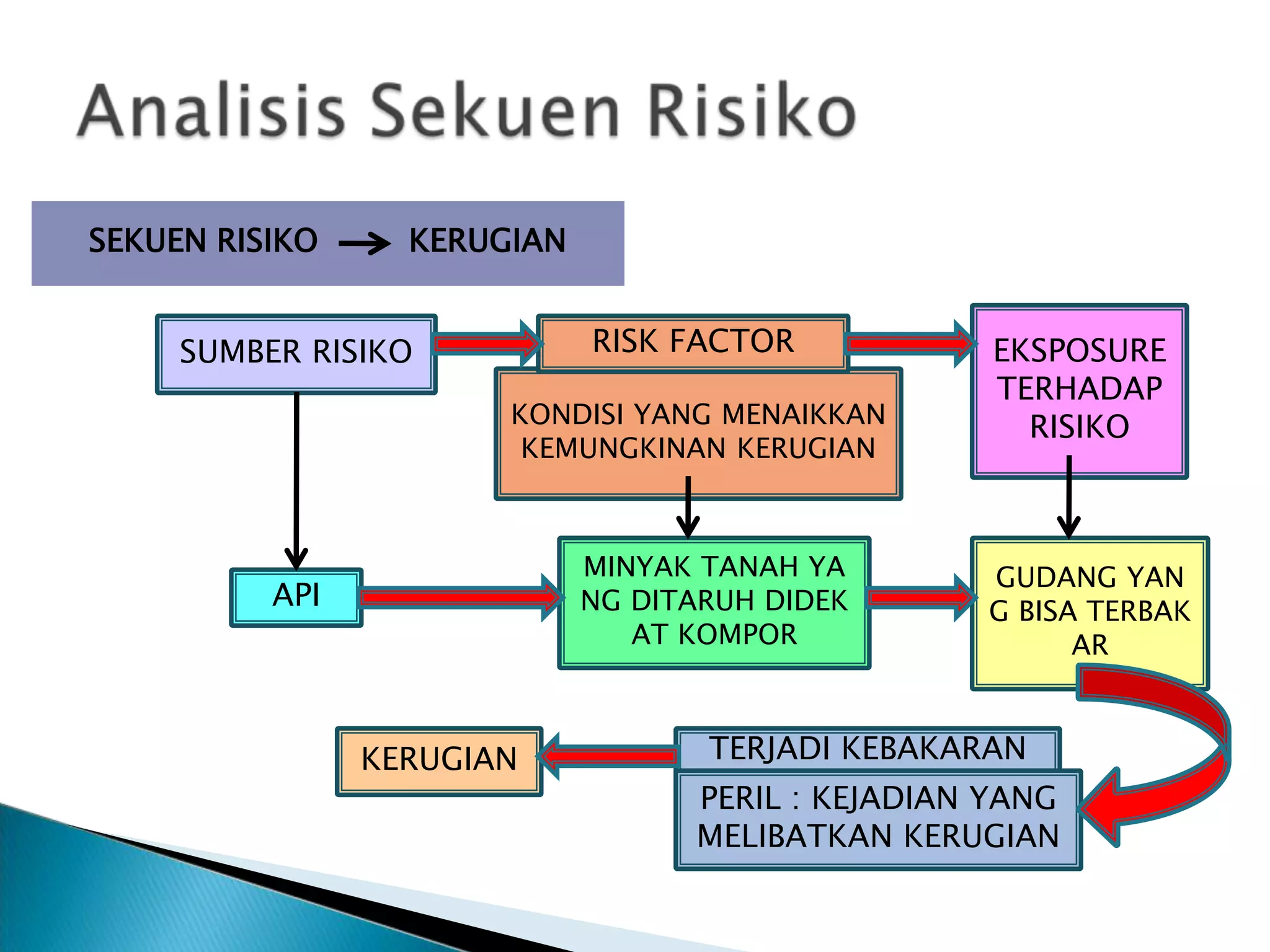 Analisis Sekuen Risiko

SEKUEN RISIKO → KERUGIAN

SUMBER RISIKO

RISK FACTOR

KONDISI YANG MENAIKKAN KEMUNGKINAN KERUGIAN

EKSPOSURE TERHADAP RISIKO

API

MINYAK TANAH YA NG DITARUH DIDEK AT KOMPOR

GUDANG YAN G BISA TERBAK AR

KERUGIAN

TERJADI KEBAKARAN

PERIL : KEJADIAN YANG MELIBATKAN KERUGIAN